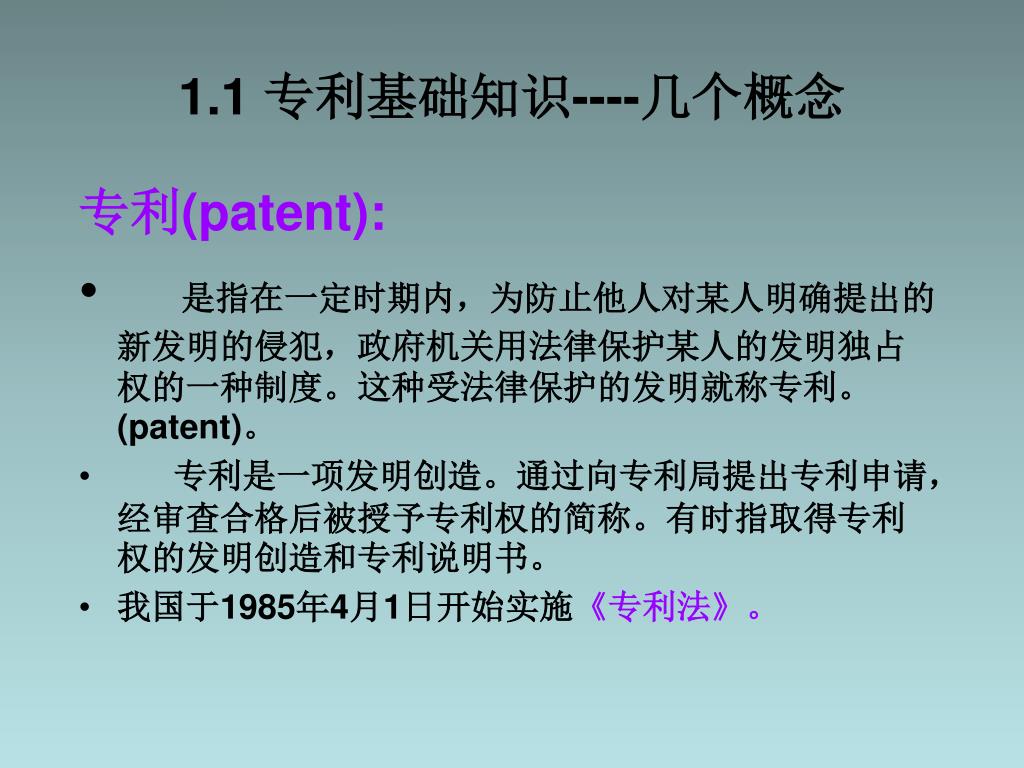 1.1 专利基础知识----几个概念

专利(patent):

• 是指在一定时期内，为防止他人对某人明确提出的新发明的侵犯，政府机关用法律保护某人的发明独占权的一种制度。这种受法律保护的发明就称专利。(patent)。

• 专利是一项发明创造。通过向专利局提出专利申请，经审查合格后被授予专利权的简称。有时指取得专利权的发明创造和专利说明书。

• 我国于1985年4月1日开始实施《专利法》。